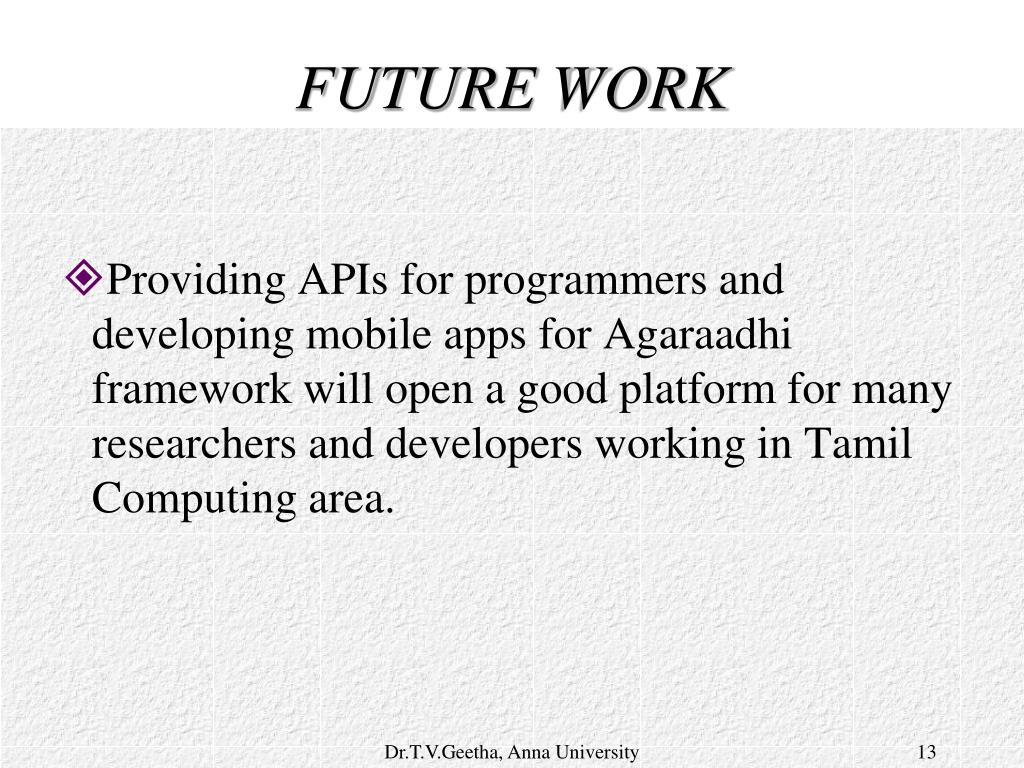 FUTURE WORK

Providing APIs for programmers and developing mobile apps for Agaraadhi framework will open a good platform for many researchers and developers working in Tamil Computing area.

Dr.T.V.Geetha, Anna University

13